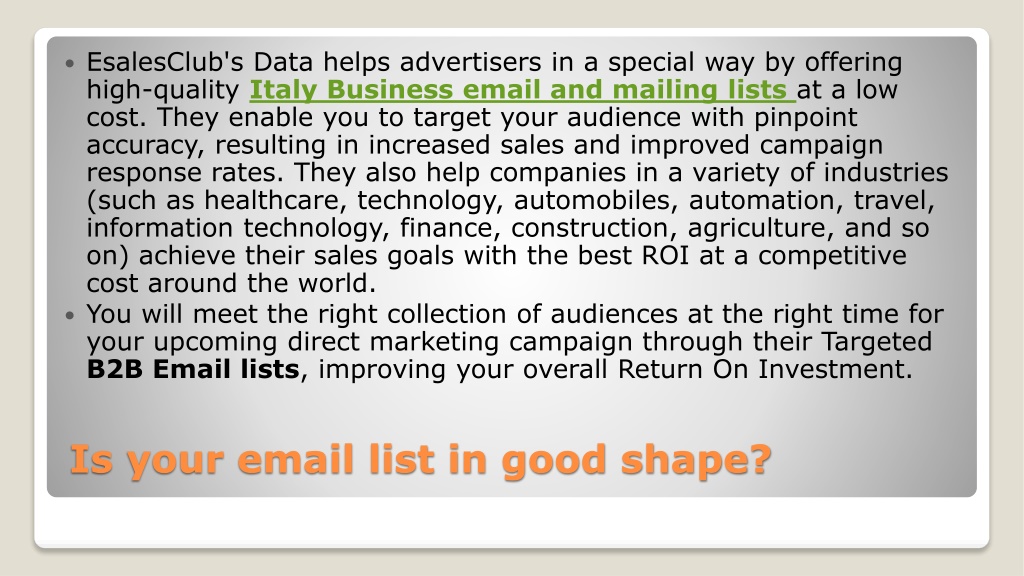 • EsalesClub's Data helps advertisers in a special way by offering high-quality Italy Business email and mailing lists at a low cost. They enable you to target your audience with pinpoint accuracy, resulting in increased sales and improved campaign response rates. They also help companies in a variety of industries (such as healthcare, technology, automobiles, automation, travel, information technology, finance, construction, agriculture, and so on) achieve their sales goals with the best ROI at a competitive cost around the world.
• You will meet the right collection of audiences at the right time for your upcoming direct marketing campaign through their Targeted B2B Email lists, improving your overall Return On Investment.

Is your email list in good shape?